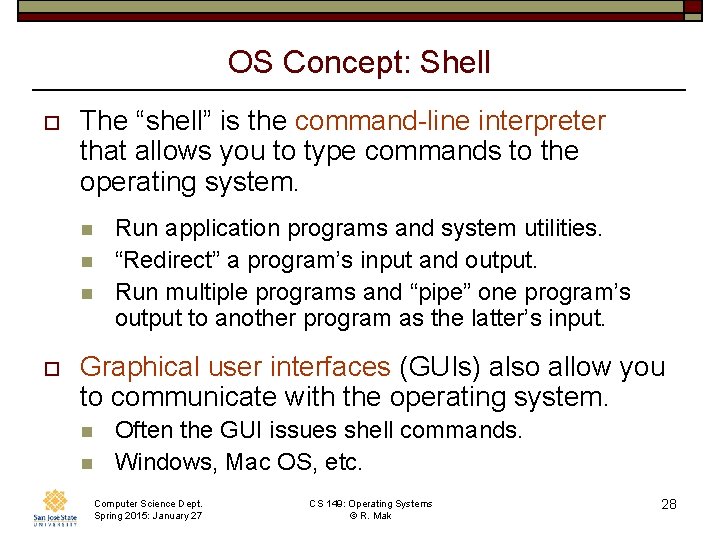 OS Concept: Shell

The “shell” is the command-line interpreter that allows you to type commands to the operating system.

Run application programs and system utilities.

“Redirect” a program’s input and output.

Run multiple programs and “pipe” one program’s output to another program as the latter’s input.

Graphical user interfaces (GUIs) also allow you to communicate with the operating system.

Often the GUI issues shell commands.

Windows, Mac OS, etc.

San José State UNIVERSITY

Computer Science Dept.
Spring 2015: January 27

CS 149: Operating Systems
© R. Mak

28